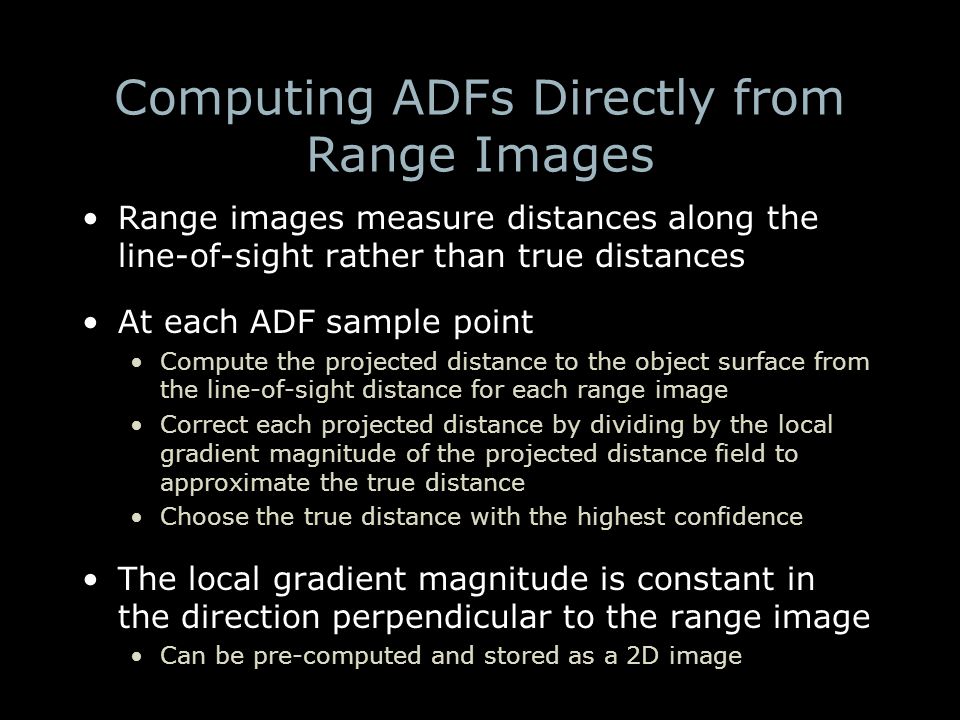 Computing ADFs Directly from Range Images

• Range images measure distances along the line-of-sight rather than true distances

• At each ADF sample point
  • Compute the projected distance to the object surface from the line-of-sight distance for each range image
  • Correct each projected distance by dividing by the local gradient magnitude of the projected distance field to approximate the true distance
  • Choose the true distance with the highest confidence

• The local gradient magnitude is constant in the direction perpendicular to the range image
  • Can be pre-computed and stored as a 2D image